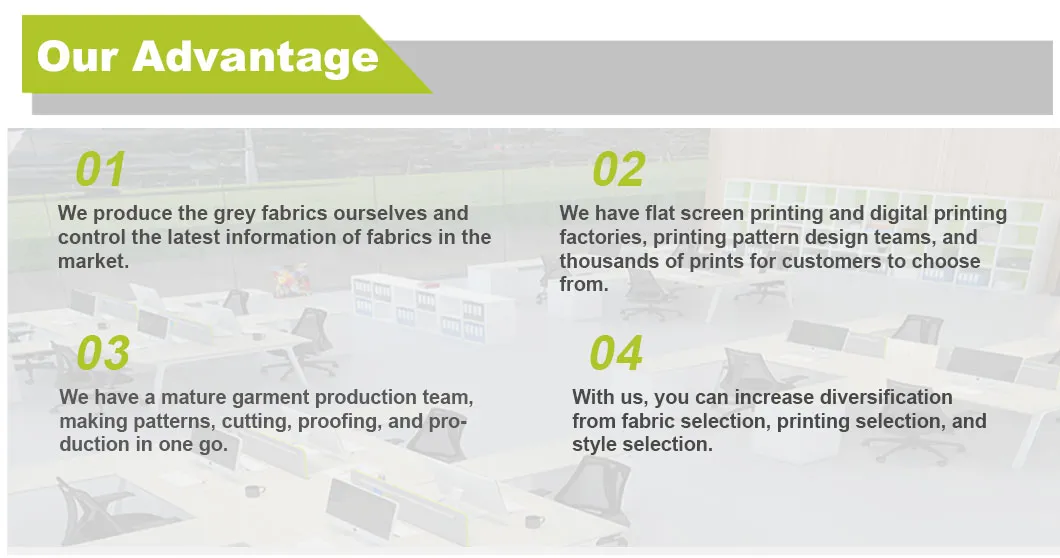 Our Advantage

01

We produce the grey fabrics ourselves and control the latest information of fabrics in the market.

02

We have flat screen printing and digital printing factories, printing pattern design teams, and thousands of prints for customers to choose from.

03

We have a mature garment production team, making patterns, cutting, proofing, and production in one go.

04

With us, you can increase diversification from fabric selection, printing selection, and style selection.